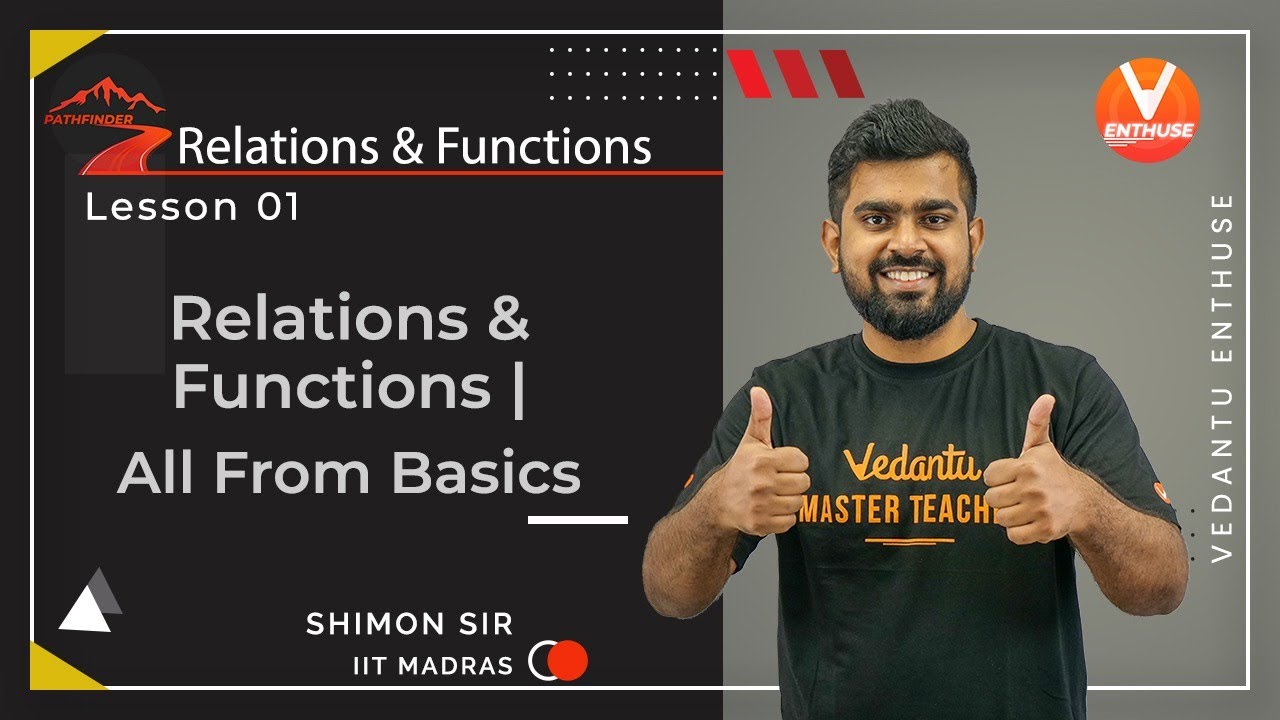 PATHFINDER
Relations & Functions
Lesson 01

Relations & Functions |
All From Basics

SHIMON SIR
IIT MADRAS

ENTHUSE

Vedantu
MASTER TEACH

VEDANTU ENTHUSE